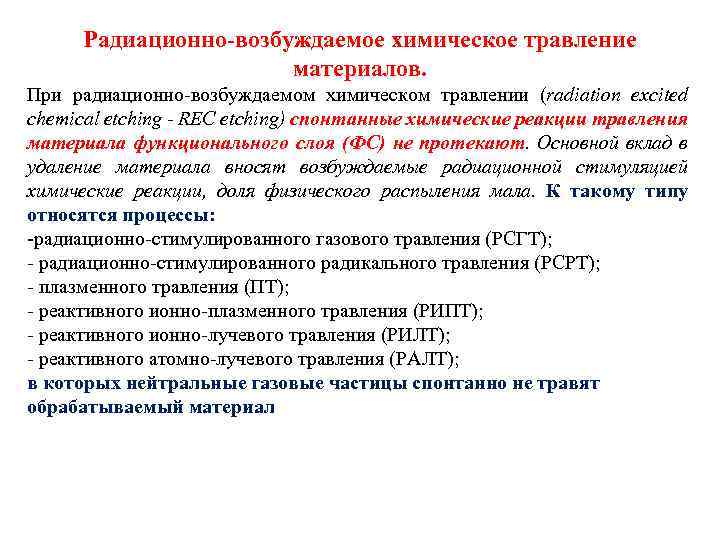 Радиационно-возбуждаемое химическое травление материалов.

При радиационно-возбуждаемом химическом травлении (radiation excited chemical etching - REC etching) спонтанные химические реакции травления материала функционального слоя (ФС) не протекают. Основной вклад в удаление материала вносят возбуждаемые радиационной стимуляцией химические реакции, доля физического распыления мала. К такому типу относятся процессы:
-радиационно-стимулированного газового травления (РСГТ);
- радиационно-стимулированного радикального травления (РСРТ);
- плазменного травления (ПТ);
- реактивного ионно-плазменного травления (РИПТ);
- реактивного ионно-лучевого травления (РИЛТ);
- реактивного атомно-лучевого травления (РАЛТ);
в которых нейтральные газовые частицы спонтанно не травят обрабатываемый материал